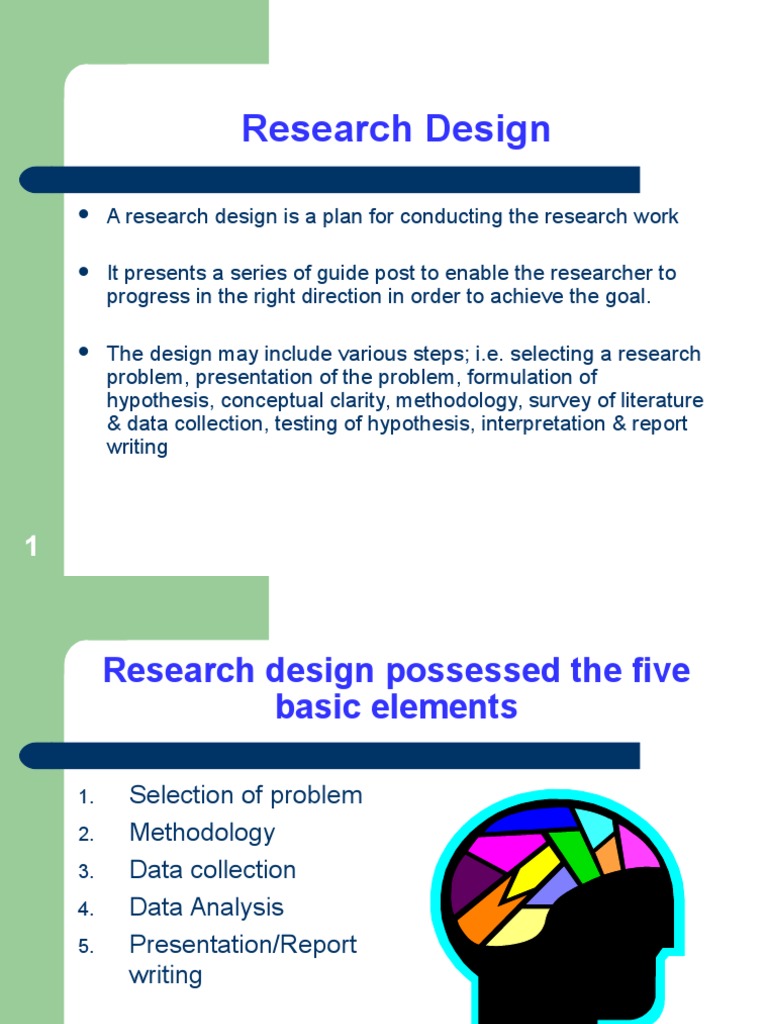 Research Design

- A research design is a plan for conducting the research work
- It presents a series of guide post to enable the researcher to progress in the right direction in order to achieve the goal.
- The design may include various steps; i.e. selecting a research problem, presentation of the problem, formulation of hypothesis, conceptual clarity, methodology, survey of literature & data collection, testing of hypothesis, interpretation & report writing

1

Research design possessed the five basic elements

1. Selection of problem
2. Methodology
3. Data collection
4. Data Analysis
5. Presentation/Report writing